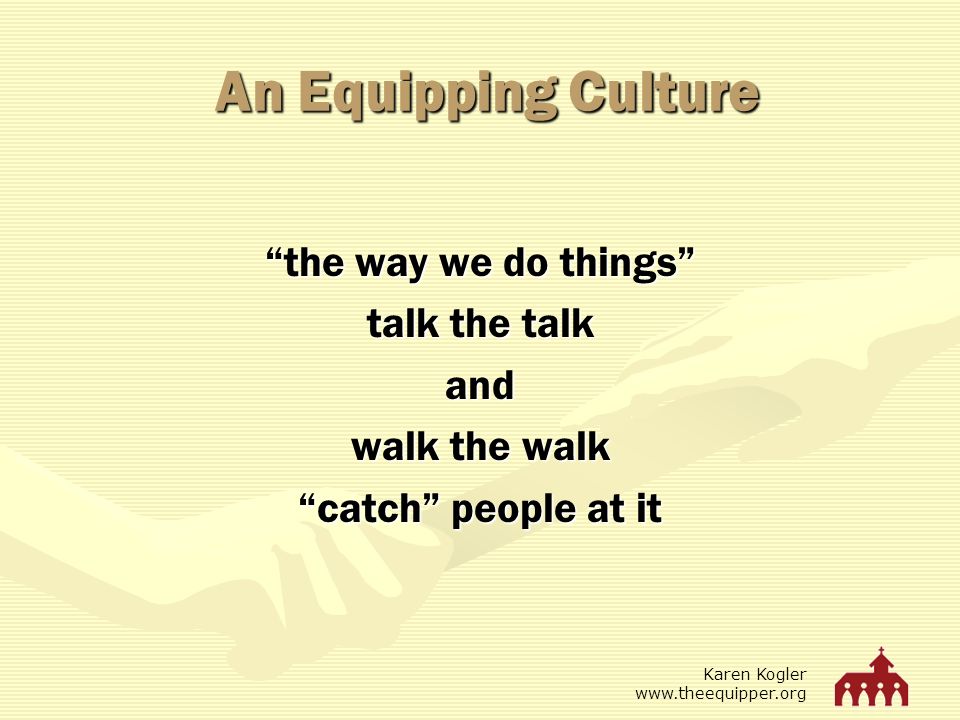 An Equipping Culture

“the way we do things”

talk the talk

and

walk the walk

“catch” people at it

Karen Kogler
www.theequipper.org